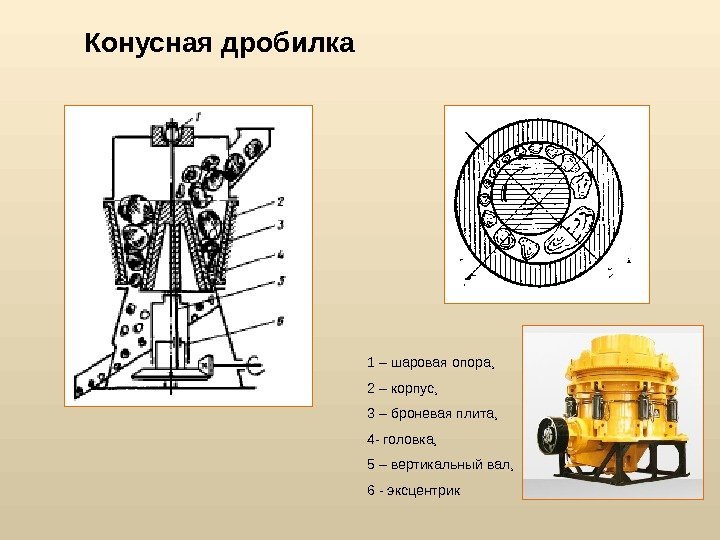 Конусная дробилка

1

2

3

4

5

6

1 – шаровая опора,

2 – корпус,

3 – броневая плита,

4- головка,

5 – вертикальный вал,

6 - эксцентрик